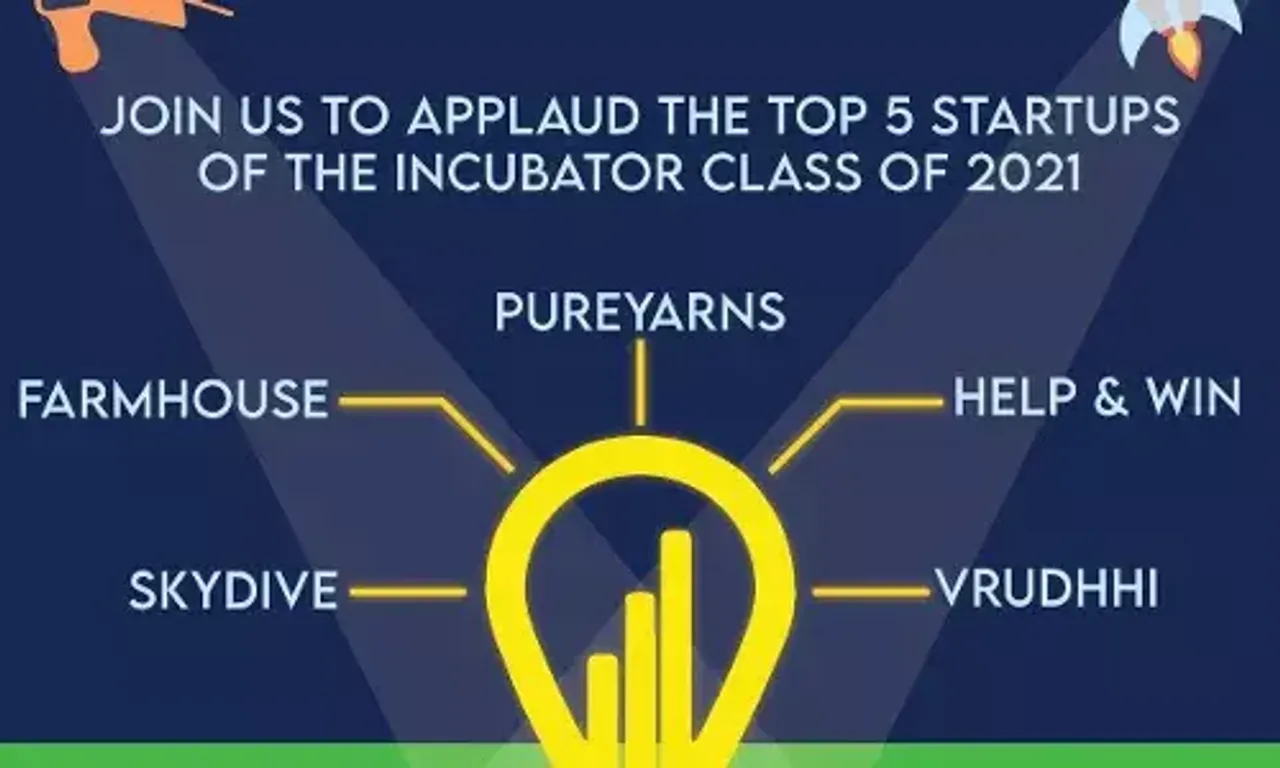 JOIN US TO APPLAUD THE TOP 5 STARTUPS OF THE INCUBATOR CLASS OF 2021

PUREYARNS

FARMHOUSE

HELP & WIN

SKYDIVE

VRUDHHI